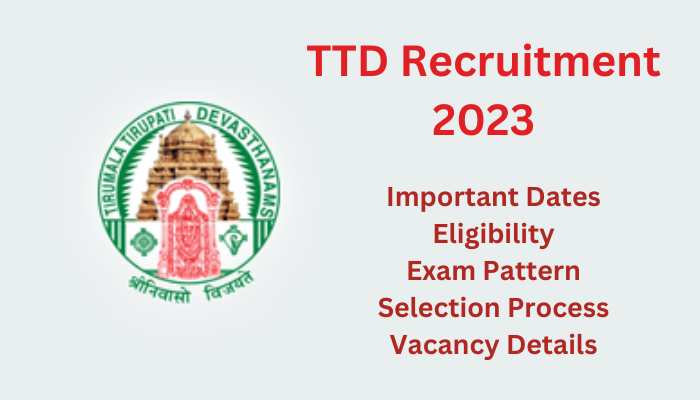 TIRUMALA TIRUPATI DEVASTHANAMS
श्रीनिवासो विजयते

TTD Recruitment 2023

Important Dates
Eligibility
Exam Pattern
Selection Process
Vacancy Details